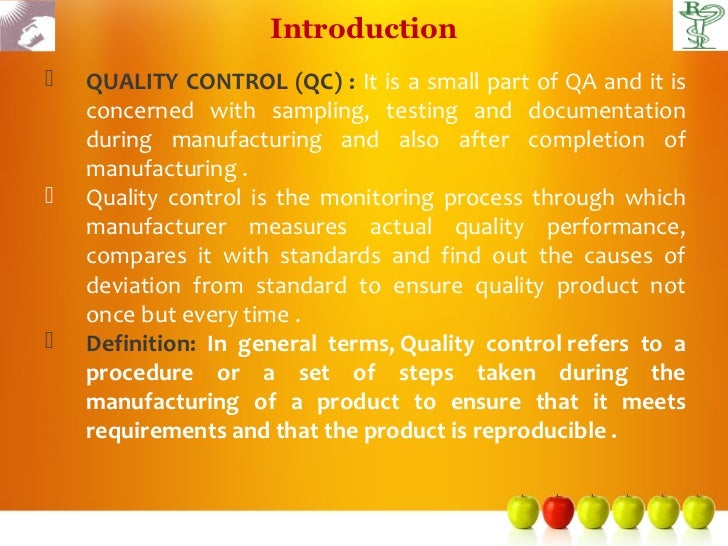 Introduction

QUALITY CONTROL (QC) : It is a small part of QA and it is concerned with sampling, testing and documentation during manufacturing and also after completion of manufacturing .

Quality control is the monitoring process through which manufacturer measures actual quality performance, compares it with standards and find out the causes of deviation from standard to ensure quality product not once but every time .

Definition: In general terms, Quality control refers to a procedure or a set of steps taken during the manufacturing of a product to ensure that it meets requirements and that the product is reproducible .